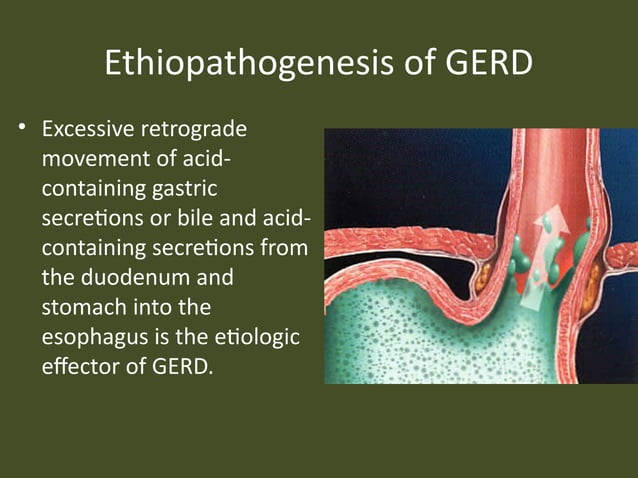 Ethiopathogenesis of GERD

• Excessive retrograde movement of acid-containing gastric secretions or bile and acid-containing secretions from the duodenum and stomach into the esophagus is the etiologic effector of GERD.